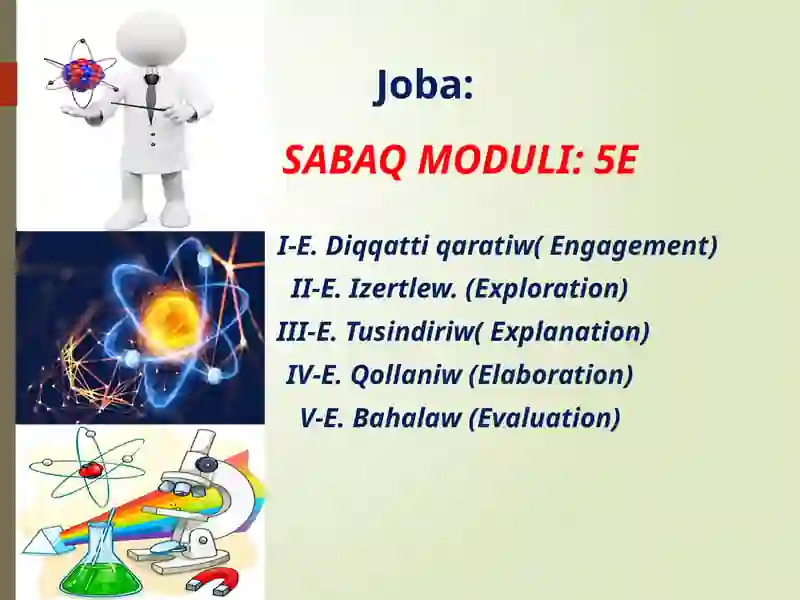 Joba:

SABAQ MODULI: 5E

I-E. Diqqatti qaratiw( Engagement)

II-E. Izertlew. (Exploration)

III-E. Tusindiriw( Explanation)

IV-E. Qollaniw (Elaboration)

V-E. Bahalaw (Evaluation)